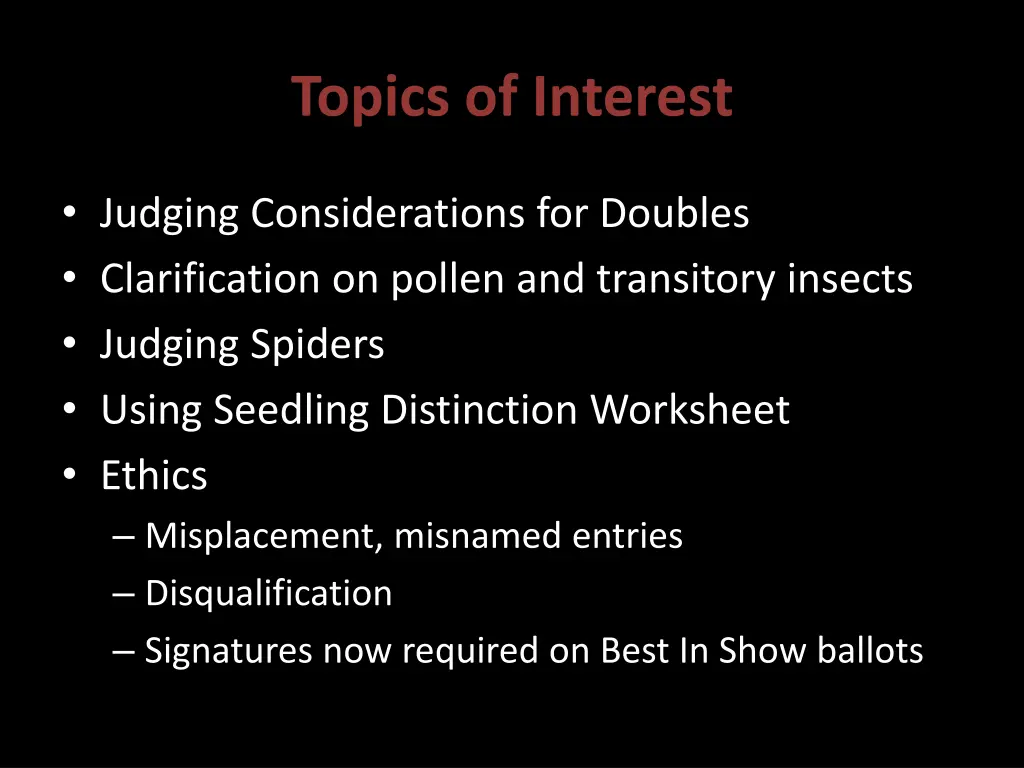 Topics of Interest

• Judging Considerations for Doubles
• Clarification on pollen and transitory insects
• Judging Spiders
• Using Seedling Distinction Worksheet
• Ethics
– Misplacement, misnamed entries
– Disqualification
– Signatures now required on Best In Show ballots